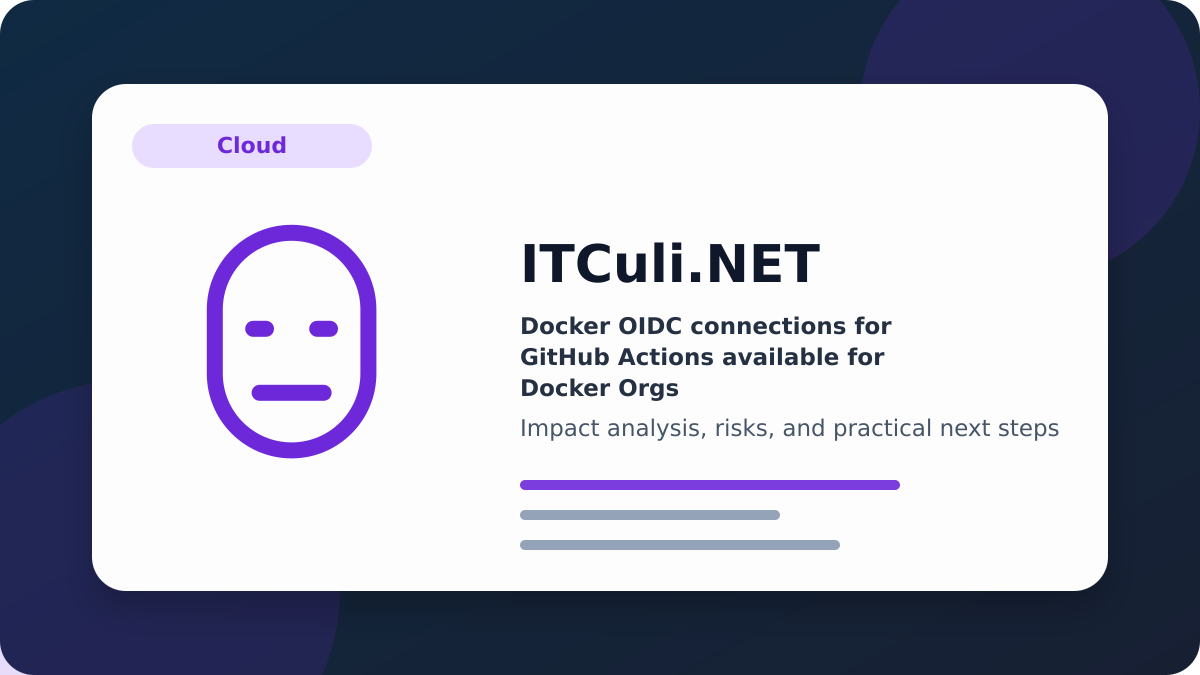 Cloud

ITCuli.NET

Docker OIDC connections for GitHub Actions available for Docker Orgs

Impact analysis, risks, and practical next steps